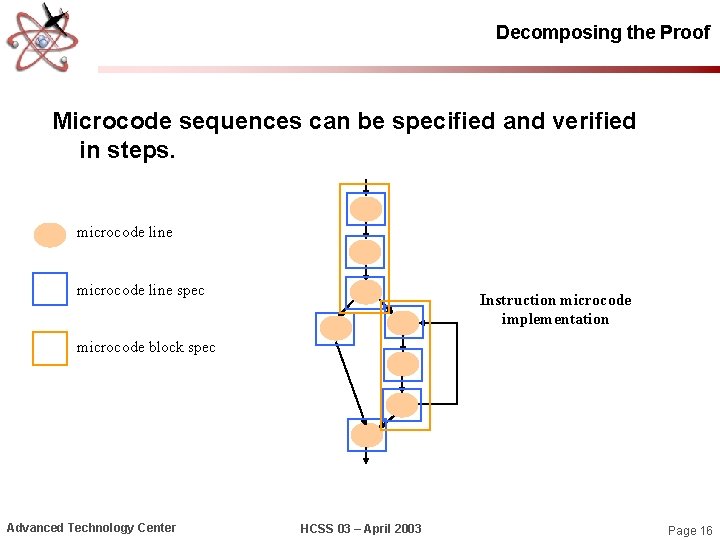 Decomposing the Proof

Microcode sequences can be specified and verified in steps.

microcode line

microcode line spec

microcode block spec

Instruction microcode implementation

Advanced Technology Center

HCSS 03 – April 2003

Page 16